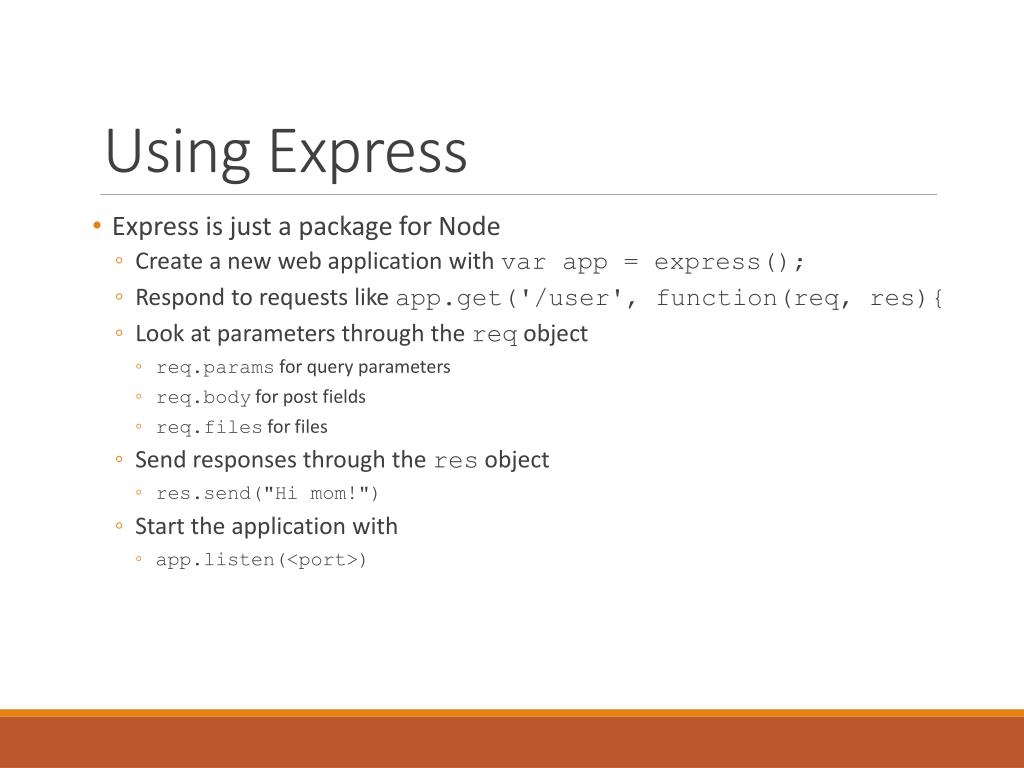 Using Express

• Express is just a package for Node
◦ Create a new web application with var app = express();
◦ Respond to requests like app.get('/user', function(req, res){
◦ Look at parameters through the req object
◦ req.params for query parameters
◦ req.body for post fields
◦ req.files for files
◦ Send responses through the res object
◦ res.send("Hi mom!")
◦ Start the application with
◦ app.listen(<port>)